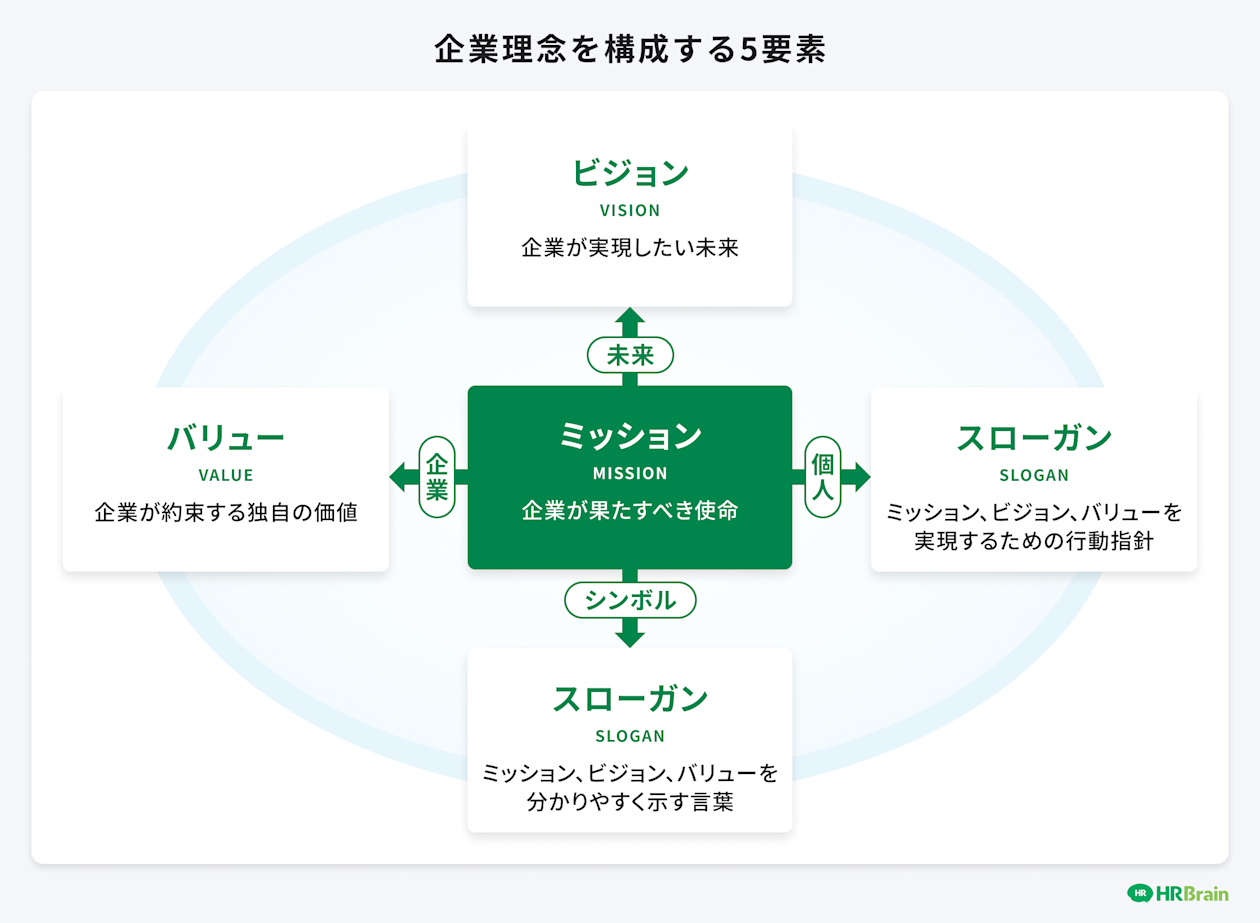 企業理念を構成する5要素

ビジョン
VISION
企業が実現したい未来

未来

バリュー
VALUE
企業が約束する独自の価値

企業

ミッション
MISSION
企業が果たすべき使命

個人

スローガン
SLOGAN
ミッション、ビジョン、バリューを実現するための行動指針

シンボル

スローガン
SLOGAN
ミッション、ビジョン、バリューを分かりやすく示す言葉

HR HRBrain